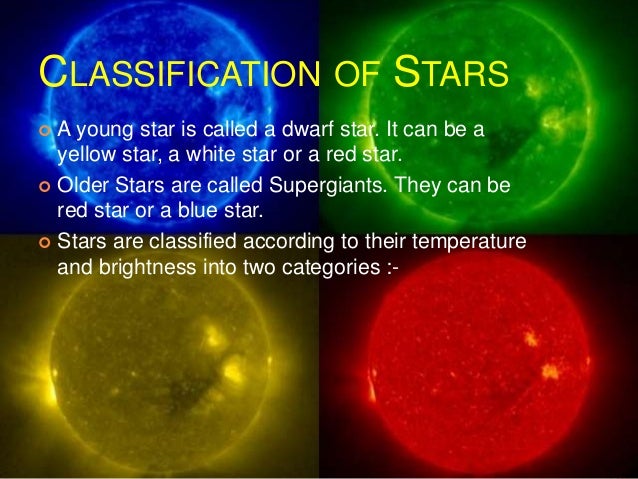 CLASSIFICATION OF STARS

A young star is called a dwarf star. It can be a yellow star, a white star or a red star.

Older Stars are called Supergiants. They can be red star or a blue star.

Stars are classified according to their temperature and brightness into two categories :-